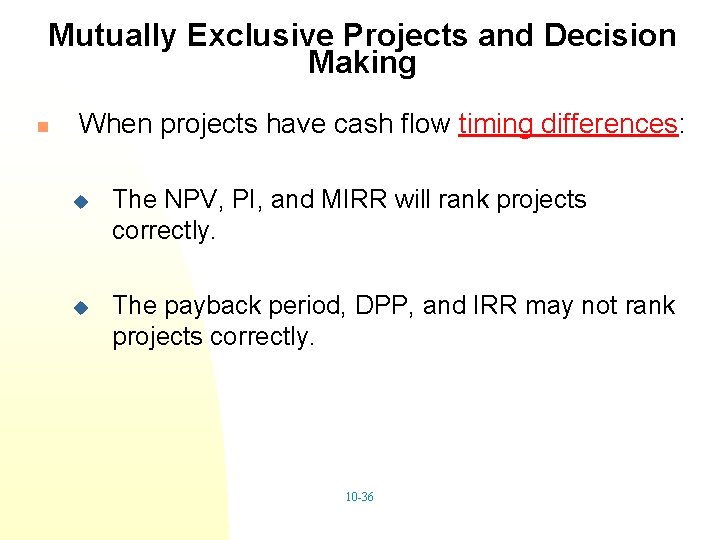 Mutually Exclusive Projects and Decision Making

When projects have cash flow timing differences:

The NPV, PI, and MIRR will rank projects correctly.

The payback period, DPP, and IRR may not rank projects correctly.

10-36